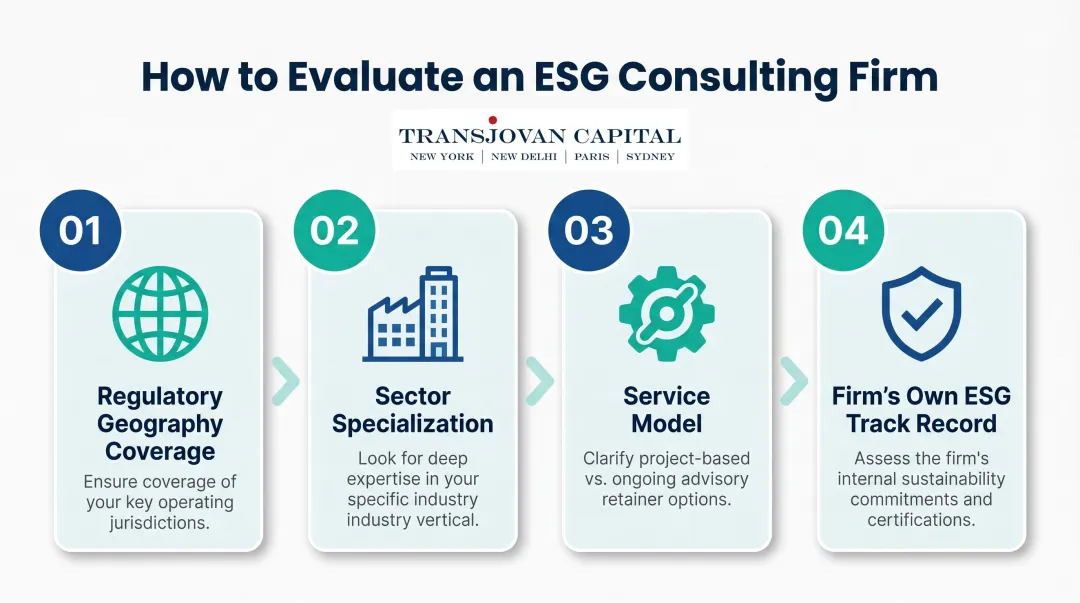 How to Evaluate an ESG Consulting Firm

TRANSJOVAN CAPITAL
NEW YORK | NEW DELHI | PARIS | SYDNEY

01
Regulatory Geography Coverage
Ensure coverage of your key operating jurisdictions.

02
Sector Specialization
Look for deep expertise in your specific industry industry vertical.

03
Service Model
Clarify project-based vs. ongoing advisory retainer options.

04
Firm's Own ESG Track Record
Assess the firm's internal sustainability commitments and certifications.